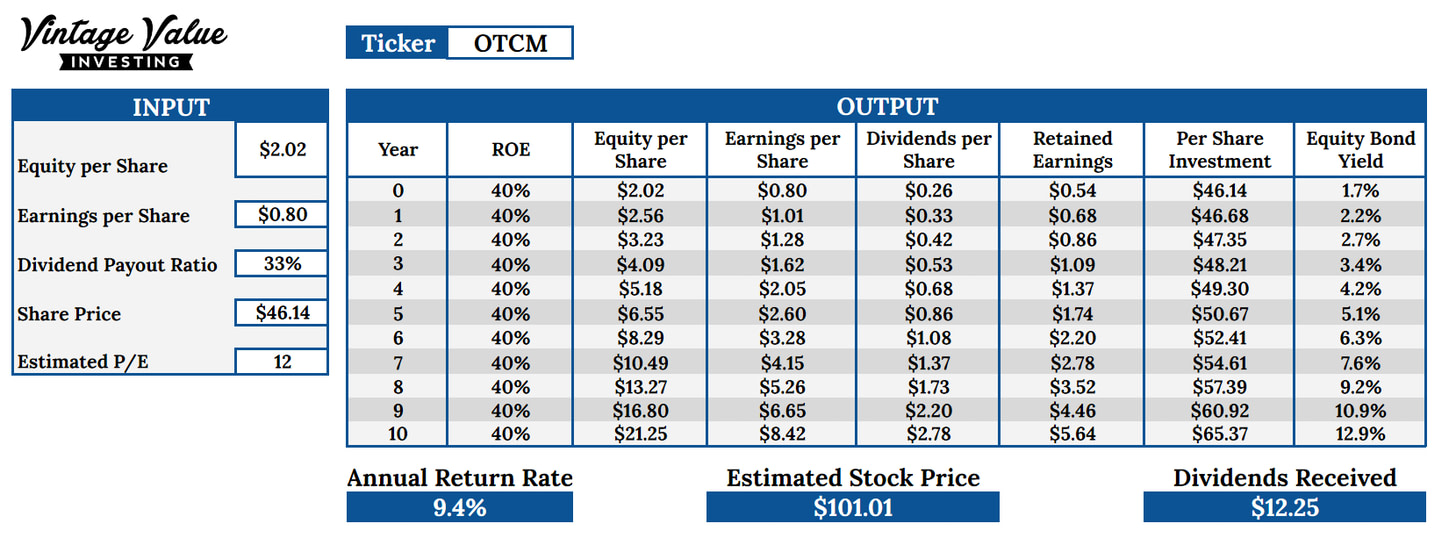 Vintage Value
INVESTING

Ticker OTCM

INPUT

| | |
|---|---|
| Equity per Share | $2.02 |
| Earnings per Share | $0.80 |
| Dividend Payout Ratio | 33% |
| Share Price | $46.14 |
| Estimated P/E | 12 |

OUTPUT

| Year | ROE | Equity per Share | Earnings per Share | Dividends per Share | Retained Earnings | Per Share Investment | Equity Bond Yield |
|---|---|---|---|---|---|---|---|
| 0 | 40% | $2.02 | $0.80 | $0.26 | $0.54 | $46.14 | 1.7% |
| 1 | 40% | $2.56 | $1.01 | $0.33 | $0.68 | $46.68 | 2.2% |
| 2 | 40% | $3.23 | $1.28 | $0.42 | $0.86 | $47.35 | 2.7% |
| 3 | 40% | $4.09 | $1.62 | $0.53 | $1.09 | $48.21 | 3.4% |
| 4 | 40% | $5.18 | $2.05 | $0.68 | $1.37 | $49.30 | 4.2% |
| 5 | 40% | $6.55 | $2.60 | $0.86 | $1.74 | $50.67 | 5.1% |
| 6 | 40% | $8.29 | $3.28 | $1.08 | $2.20 | $52.41 | 6.3% |
| 7 | 40% | $10.49 | $4.15 | $1.37 | $2.78 | $54.61 | 7.6% |
| 8 | 40% | $13.27 | $5.26 | $1.73 | $3.52 | $57.39 | 9.2% |
| 9 | 40% | $16.80 | $6.65 | $2.20 | $4.46 | $60.92 | 10.9% |
| 10 | 40% | $21.25 | $8.42 | $2.78 | $5.64 | $65.37 | 12.9% |

Annual Return Rate
9.4%

Estimated Stock Price
$101.01

Dividends Received
$12.25